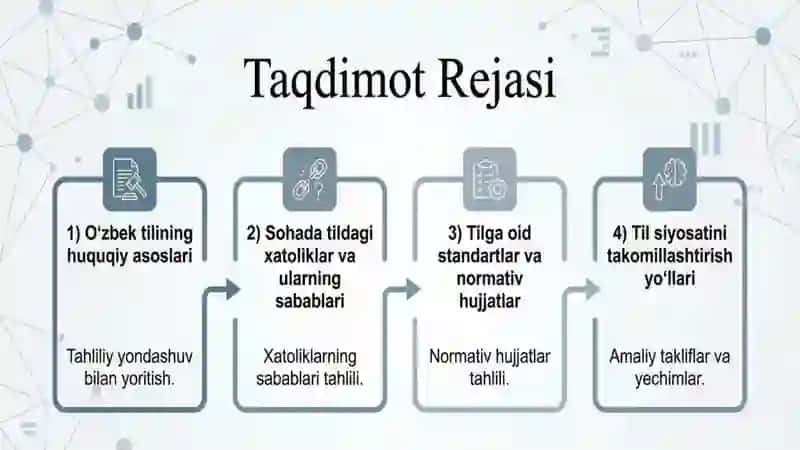 Taqdimot Rejasi

1) O‘zbek tilining huquqiy asoslari

Tahliliy yondashuv bilan yoritish.

2) Sohada tildagi xatoliklar va ularning sabablari

Xatoliklarning sabablari tahlili.

3) Tilga oid standartlar va normativ hujjatlar

Normativ hujjatlar tahlili.

4) Til siyosatini takomillashtirish yo‘llari

Amaliy takliflar va yechimlar.